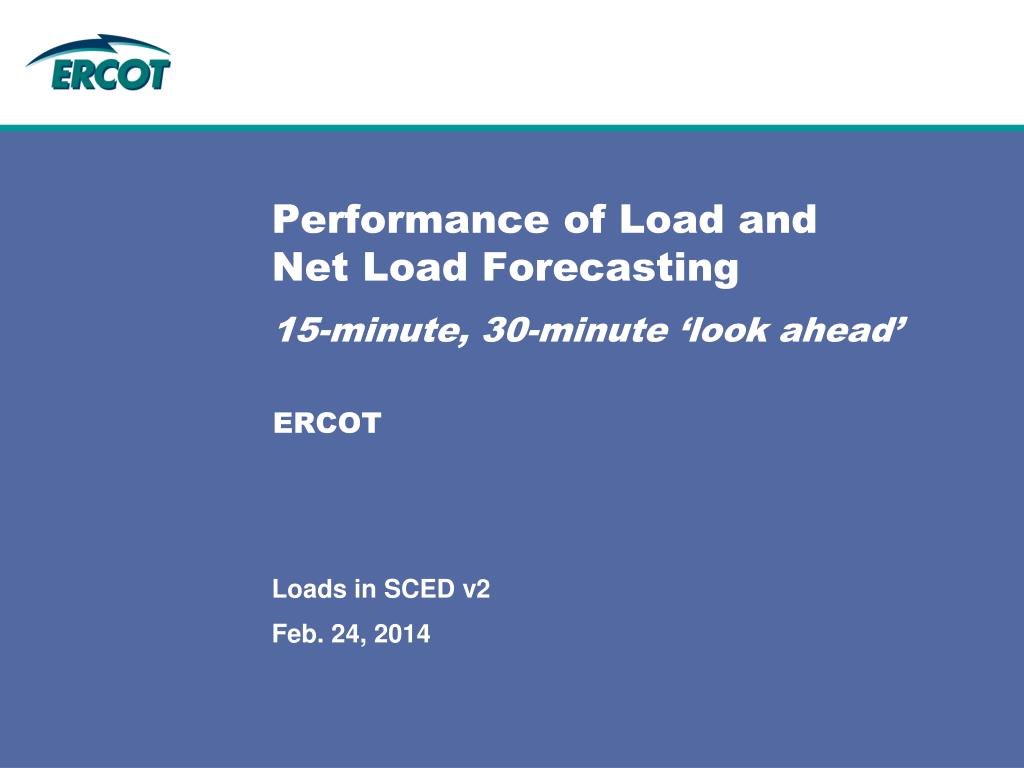 ERCOT

Performance of Load and Net Load Forecasting

15-minute, 30-minute ‘look ahead’

ERCOT

Loads in SCED v2

Feb. 24, 2014